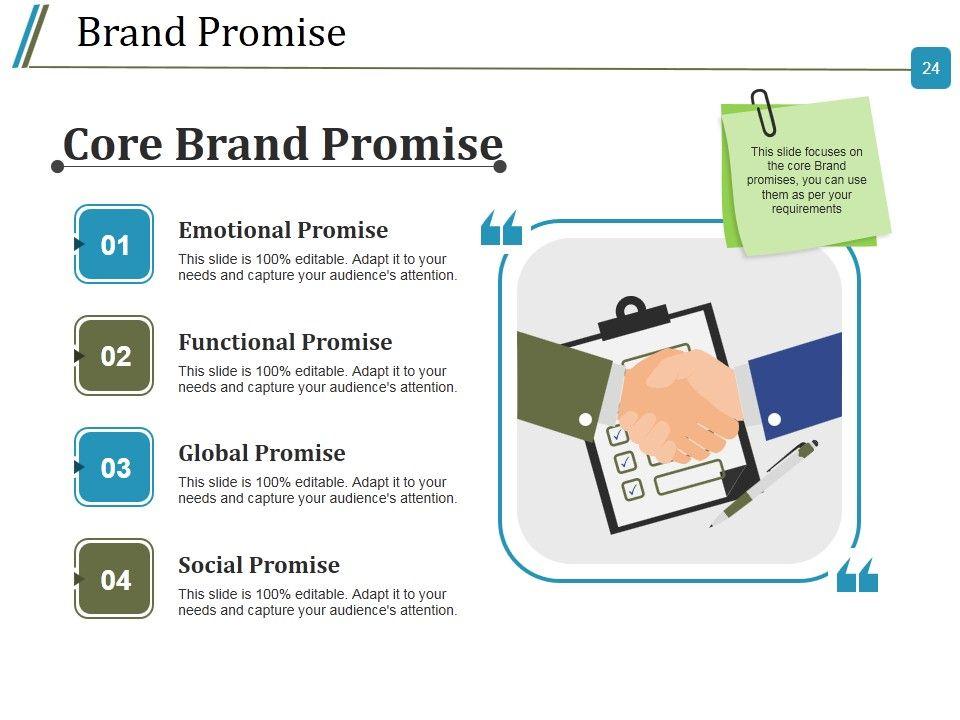 Brand Promise

24

Core Brand Promise

This slide focuses on the core Brand promises, you can use them as per your requirements

01

Emotional Promise

This slide is 100% editable. Adapt it to your needs and capture your audience's attention.

02

Functional Promise

This slide is 100% editable. Adapt it to your needs and capture your audience's attention.

03

Global Promise

This slide is 100% editable. Adapt it to your needs and capture your audience's attention.

04

Social Promise

This slide is 100% editable. Adapt it to your needs and capture your audience's attention.